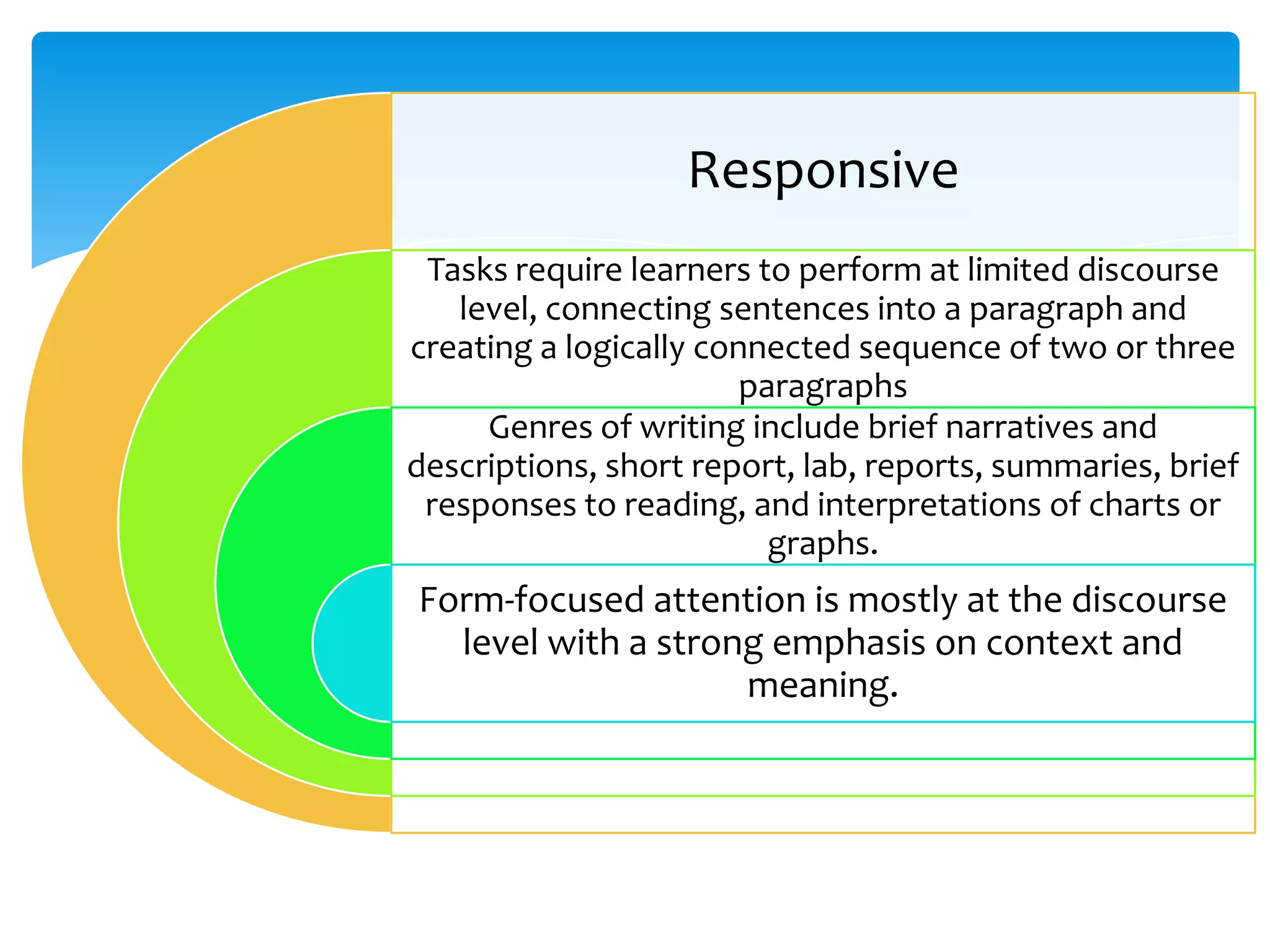 Responsive

Tasks require learners to perform at limited discourse level, connecting sentences into a paragraph and creating a logically connected sequence of two or three paragraphs

Genres of writing include brief narratives and descriptions, short report, lab, reports, summaries, brief responses to reading, and interpretations of charts or graphs.

Form-focused attention is mostly at the discourse level with a strong emphasis on context and meaning.